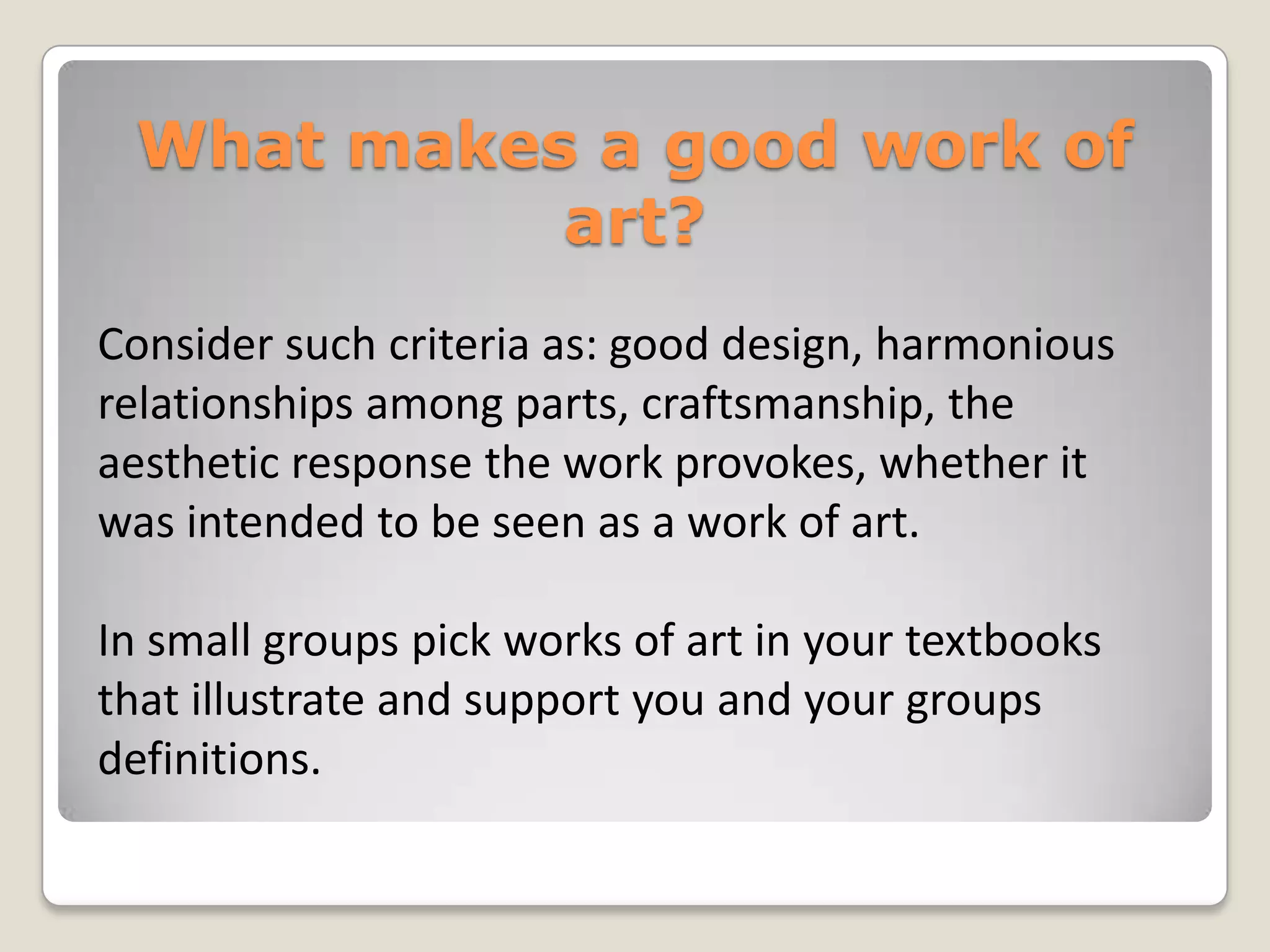 What makes a good work of art?

Consider such criteria as: good design, harmonious relationships among parts, craftsmanship, the aesthetic response the work provokes, whether it was intended to be seen as a work of art.

In small groups pick works of art in your textbooks that illustrate and support you and your groups definitions.